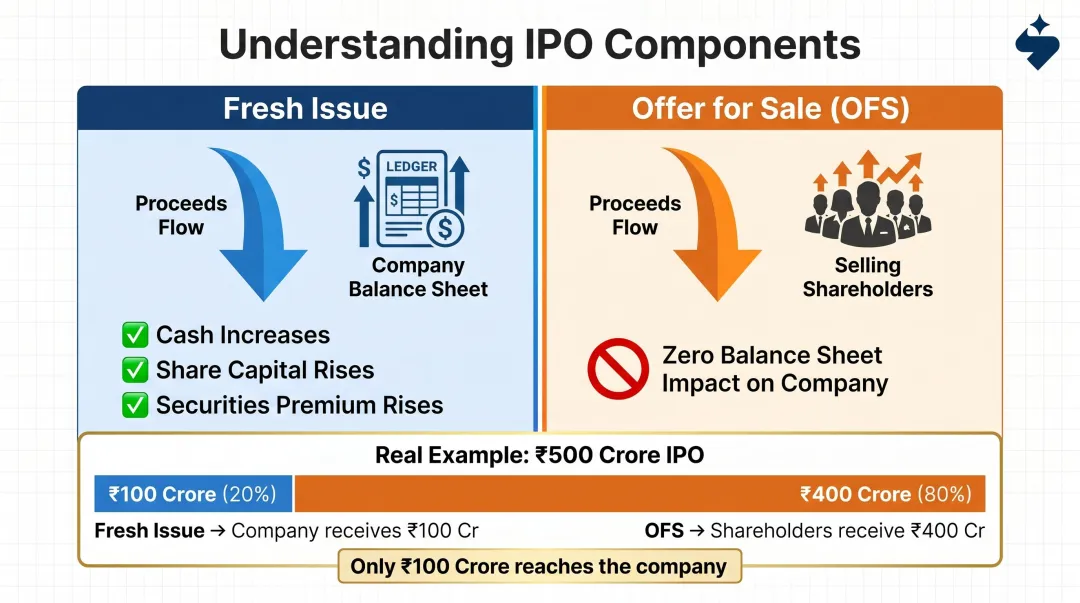 Understanding IPO Components

Fresh Issue

Proceeds Flow

LEDGER

$

$

$

Company Balance Sheet

✅ Cash Increases
✅ Share Capital Rises
✅ Securities Premium Rises

Offer for Sale (OFS)

Proceeds Flow

Selling Shareholders

Zero Balance Sheet Impact on Company

Real Example: ₹500 Crore IPO

₹100 Crore (20%)

₹400 Crore (80%)

Fresh Issue → Company receives ₹100 Cr

OFS → Shareholders receive ₹400 Cr

Only ₹100 Crore reaches the company